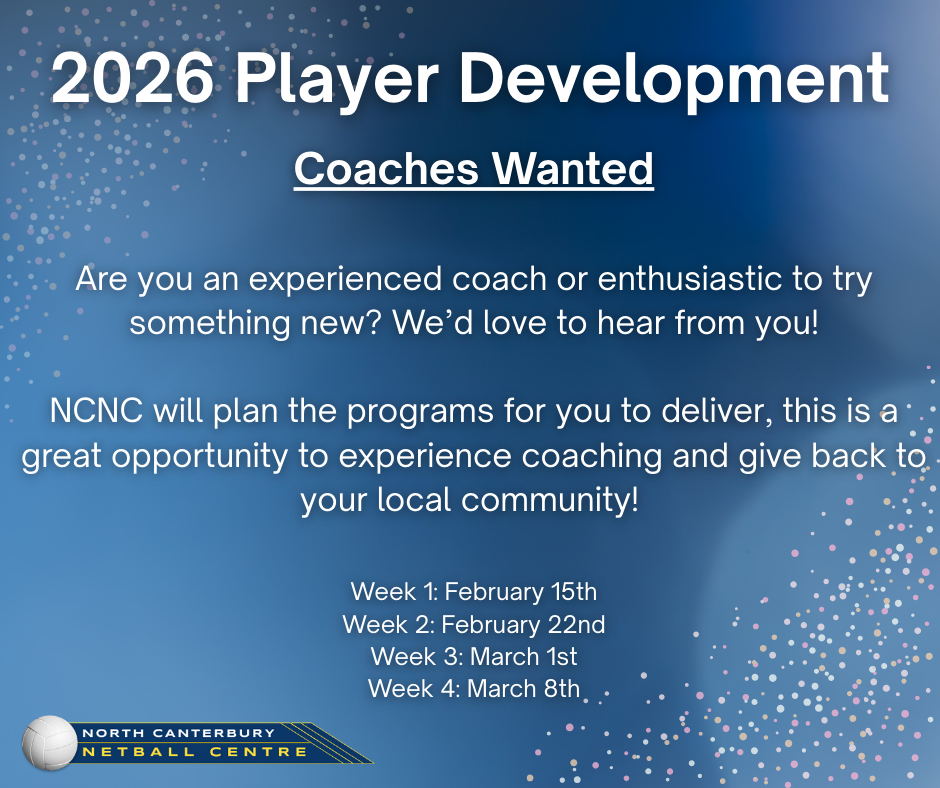 2026 Player Development

Coaches Wanted

Are you an experienced coach or enthusiastic to try something new? We'd love to hear from you!

NCNC will plan the programs for you to deliver, this is a great opportunity to experience coaching and give back to your local community!

Week 1: February 15th
Week 2: February 22nd
Week 3: March 1st
Week 4: March 8th

NORTH CANTERBURY
NETBALL CENTRE